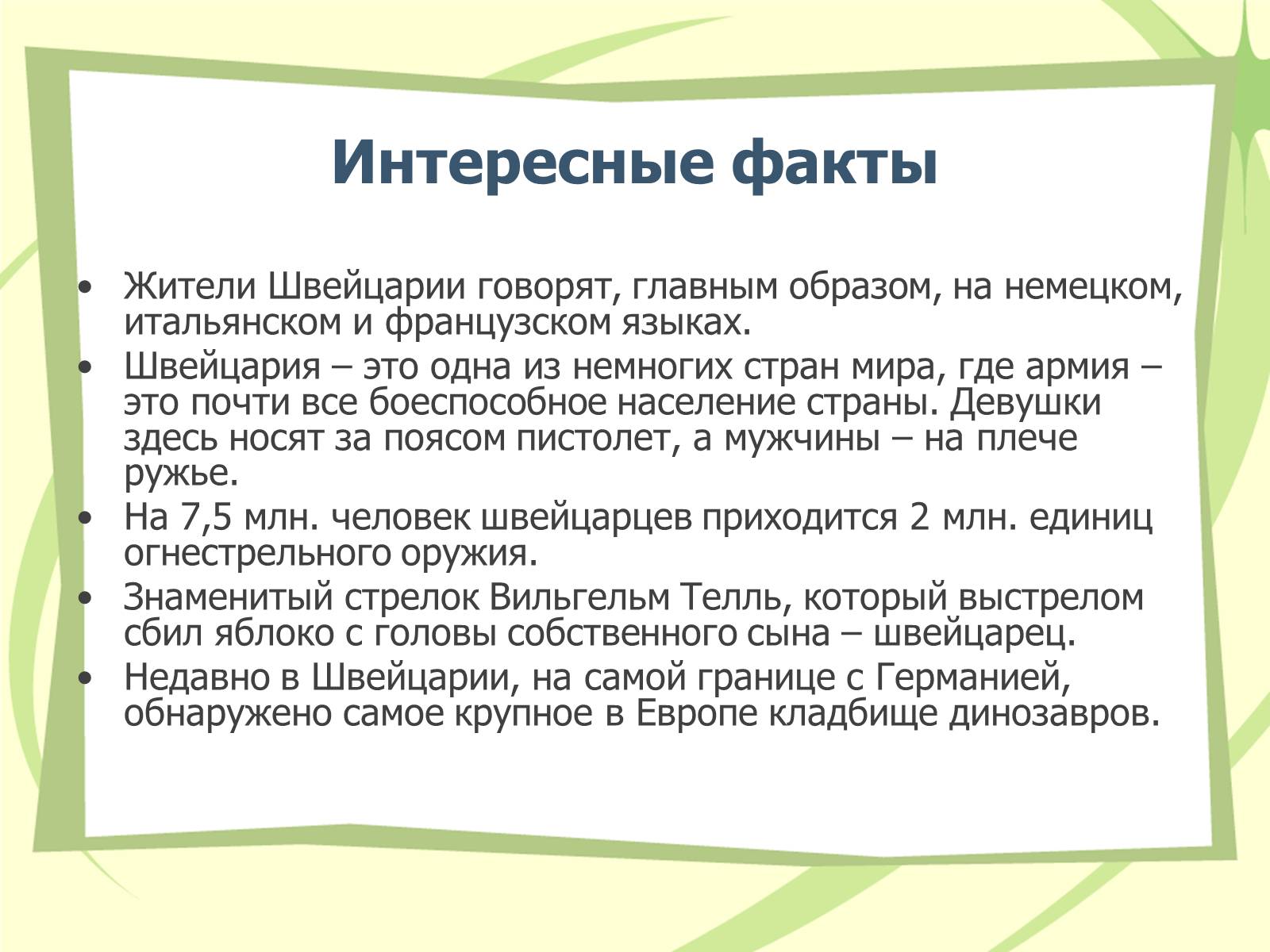 Интересные факты

• Жители Швейцарии говорят, главным образом, на немецком, итальянском и французском языках.
• Швейцария – это одна из немногих стран мира, где армия – это почти все боеспособное население страны. Девушки здесь носят за поясом пистолет, а мужчины – на плече ружье.
• На 7,5 млн. человек швейцарцев приходится 2 млн. единиц огнестрельного оружия.
• Знаменитый стрелок Вильгельм Телль, который выстрелом сбил яблоко с головы собственного сына – швейцарец.
• Недавно в Швейцарии, на самой границе с Германией, обнаружено самое крупное в Европе кладбище динозавров.